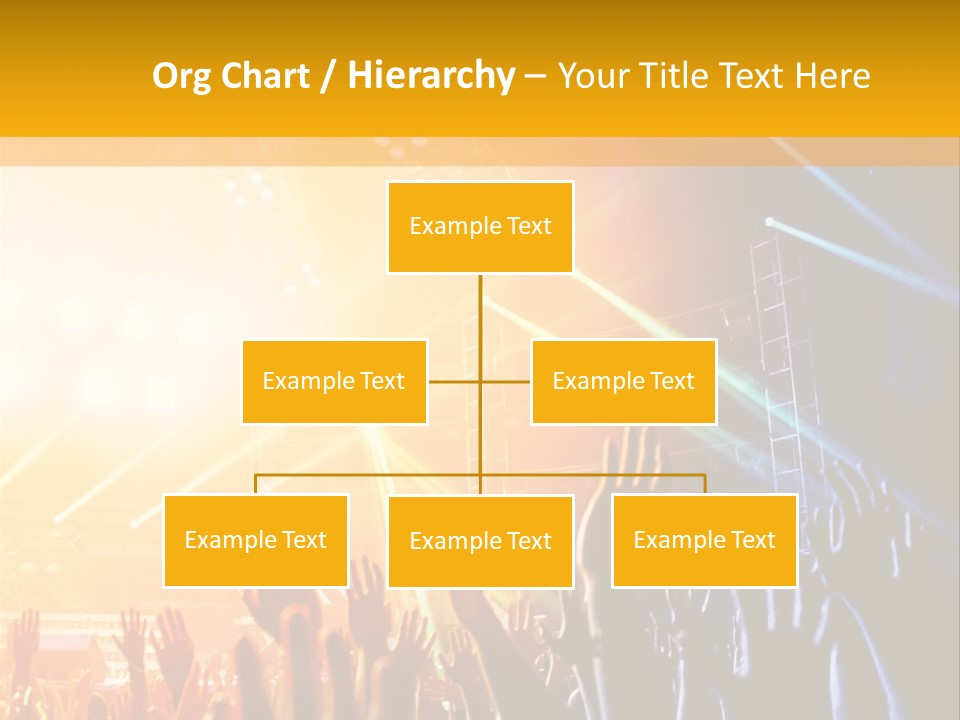 Org Chart / Hierarchy – Your Title Text Here

Example Text

Example Text

Example Text

Example Text

Example Text

Example Text